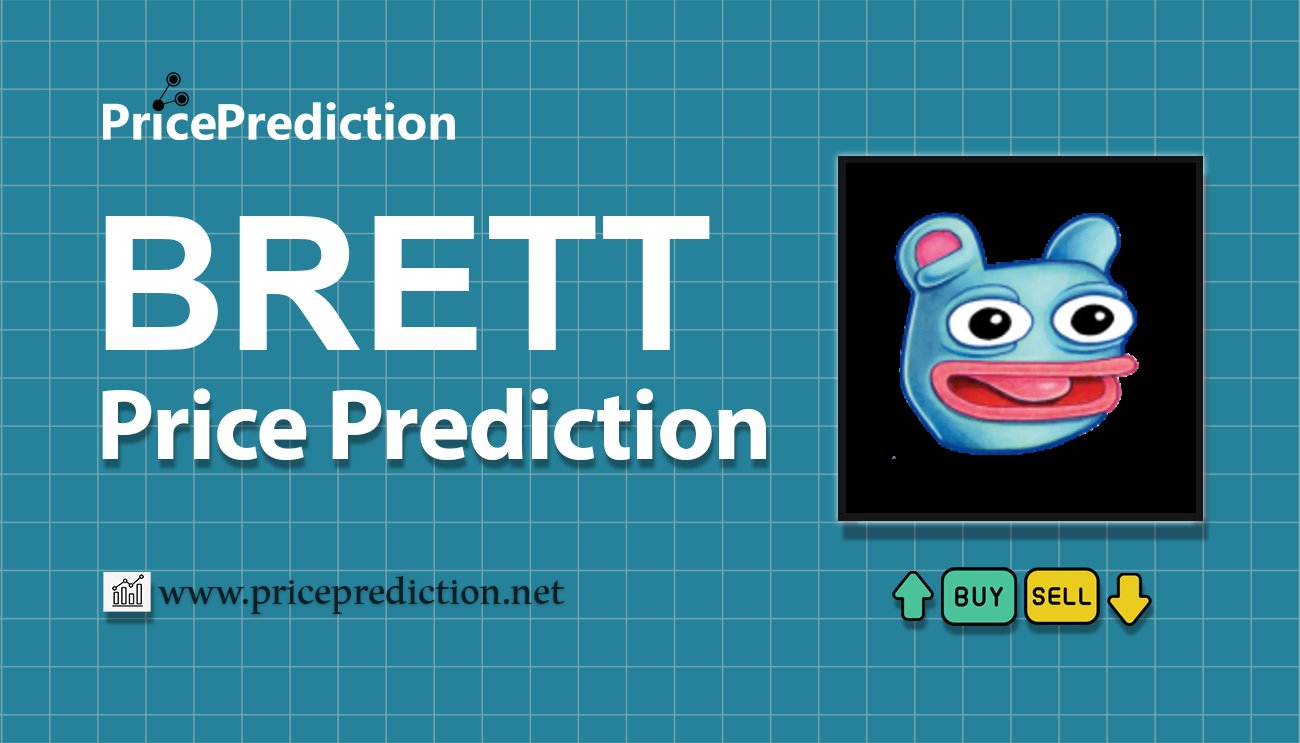 PricePrediction

BRETT
Price Prediction

www.priceprediction.net

BUY SELL